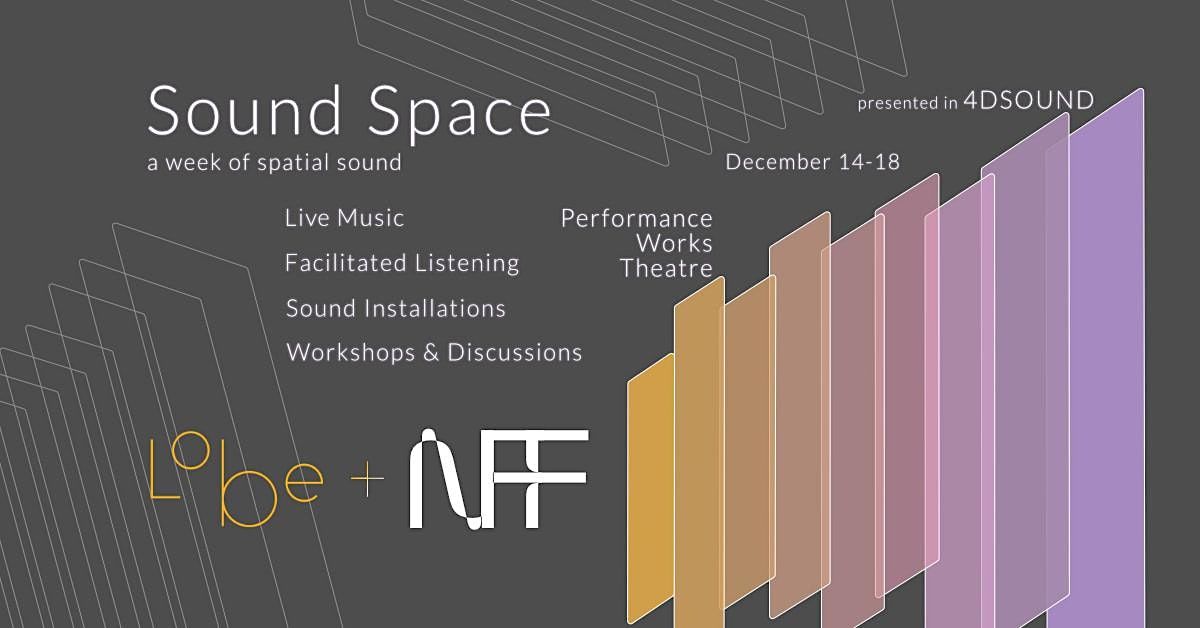 Sound Space
a week of spatial sound

presented in 4DSOUND

December 14-18

Live Music
Facilitated Listening
Sound Installations
Workshops & Discussions

Performance Works Theatre

Lobe + NFF